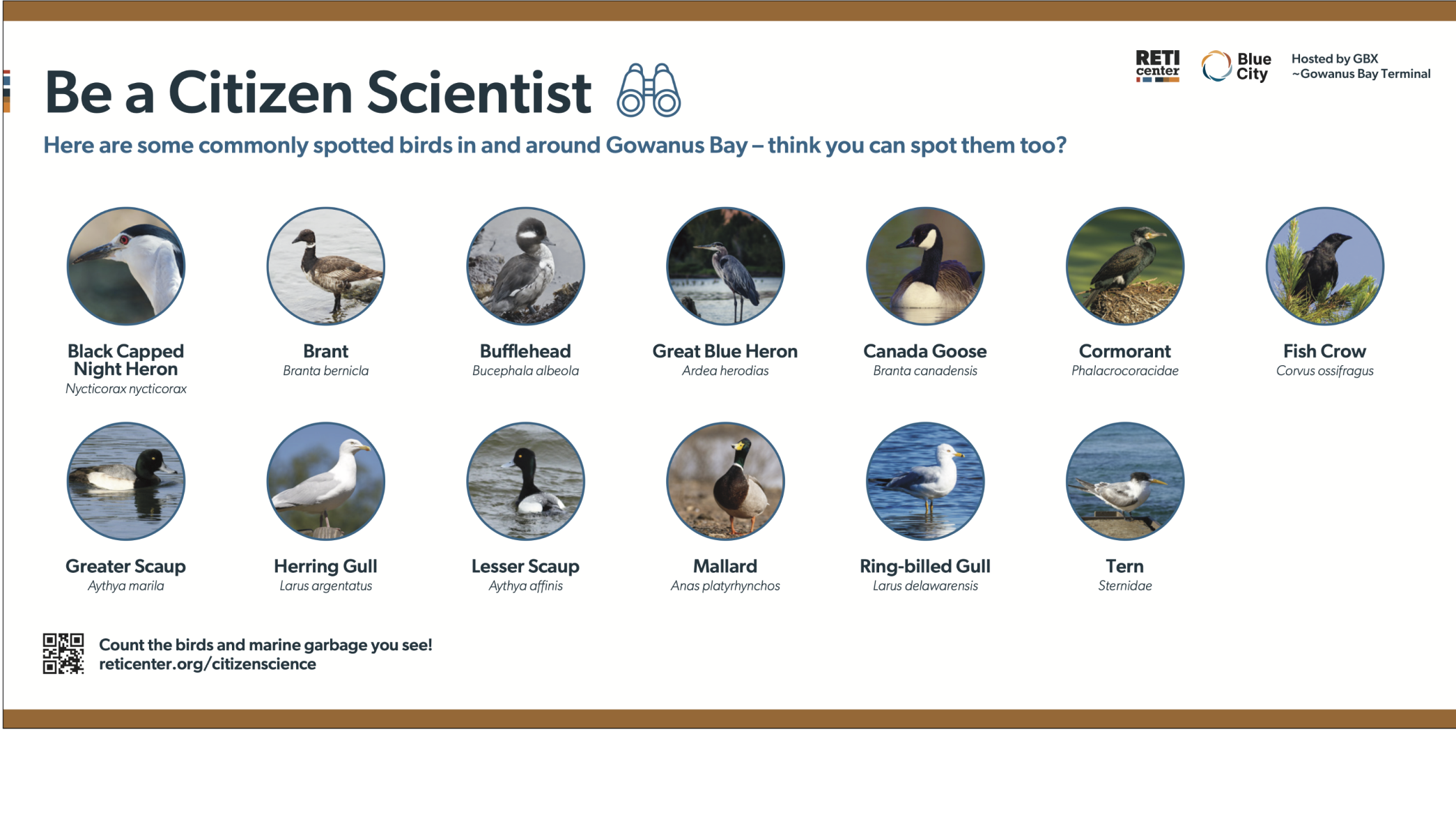 Be a Citizen Scientist

RETI center

Blue City

Hosted by GBX ~Gowanus Bay Terminal

Here are some commonly spotted birds in and around Gowanus Bay – think you can spot them too?

Black Capped Night Heron
Nycticorax nycticorax

Brant
Branta bernicla

Bufflehead
Bucephala albeola

Great Blue Heron
Ardea herodias

Canada Goose
Branta canadensis

Cormorant
Phalacrocoracidae

Fish Crow
Corvus ossifragus

Greater Scaup
Aythya marila

Herring Gull
Larus argentatus

Lesser Scaup
Aythya affinis

Mallard
Anas platyrhynchos

Ring-billed Gull
Larus delawarensis

Tern
Sternidae

Count the birds and marine garbage you see!
reticenter.org/citizenscience